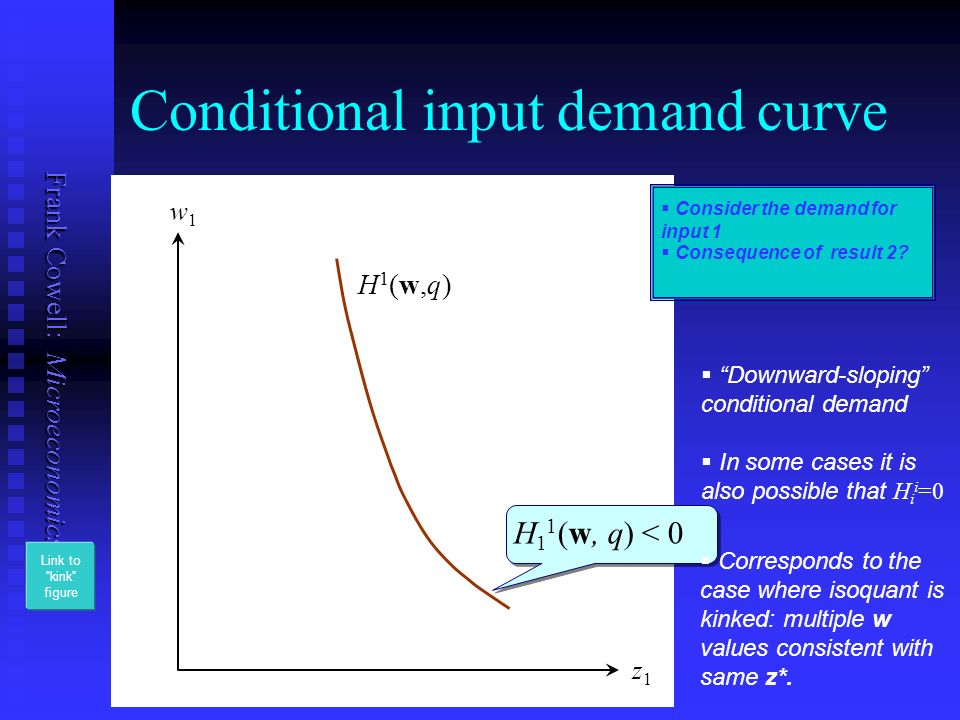 Conditional input demand curve

Frank Cowell: Microeconomics

Link to "kink" figure

$w_1$

$H^1(\mathbf{w},q)$

$H_1^1(\mathbf{w}, q) < 0$

$z_1$

▪ Consider the demand for input 1
▪ Consequence of result 2?

▪ "Downward-sloping" conditional demand

▪ In some cases it is also possible that $H_i^i=0$

▪ Corresponds to the case where isoquant is kinked: multiple **w** values consistent with same **z***.